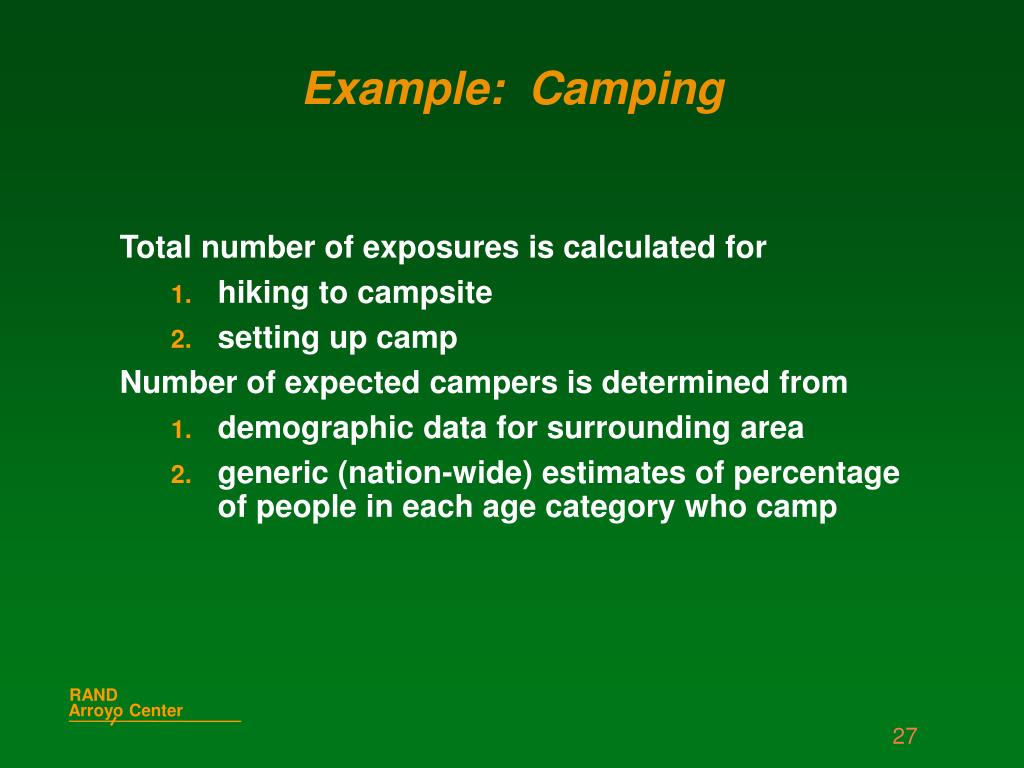 Example: Camping

Total number of exposures is calculated for
1. hiking to campsite
2. setting up camp
Number of expected campers is determined from
1. demographic data for surrounding area
2. generic (nation-wide) estimates of percentage of people in each age category who camp

RAND
Arroyo Center

27